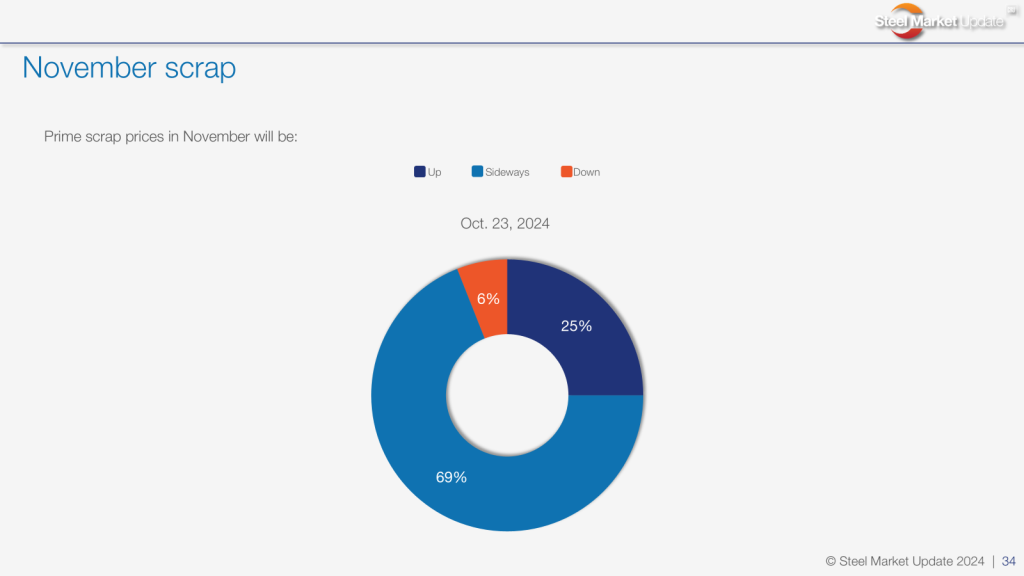 Steel Market Update

November scrap

Prime scrap prices in November will be:

Up Sideways Down

Oct. 23, 2024

6%

25%

69%

© Steel Market Update 2024 | 34